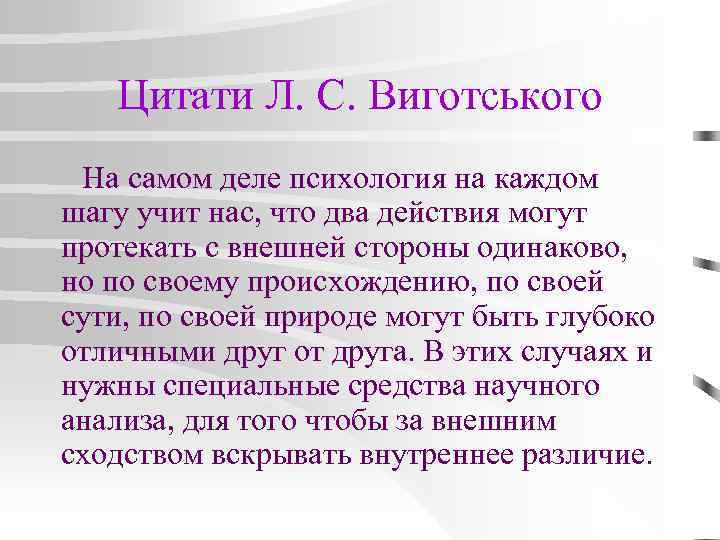 Цитати Л. С. Виготського

На самом деле психология на каждом шагу учит нас, что два действия могут протекать с внешней стороны одинаково, но по своему происхождению, по своей сути, по своей природе могут быть глубоко отличными друг от друга. В этих случаях и нужны специальные средства научного анализа, для того чтобы за внешним сходством вскрывать внутреннее различие.